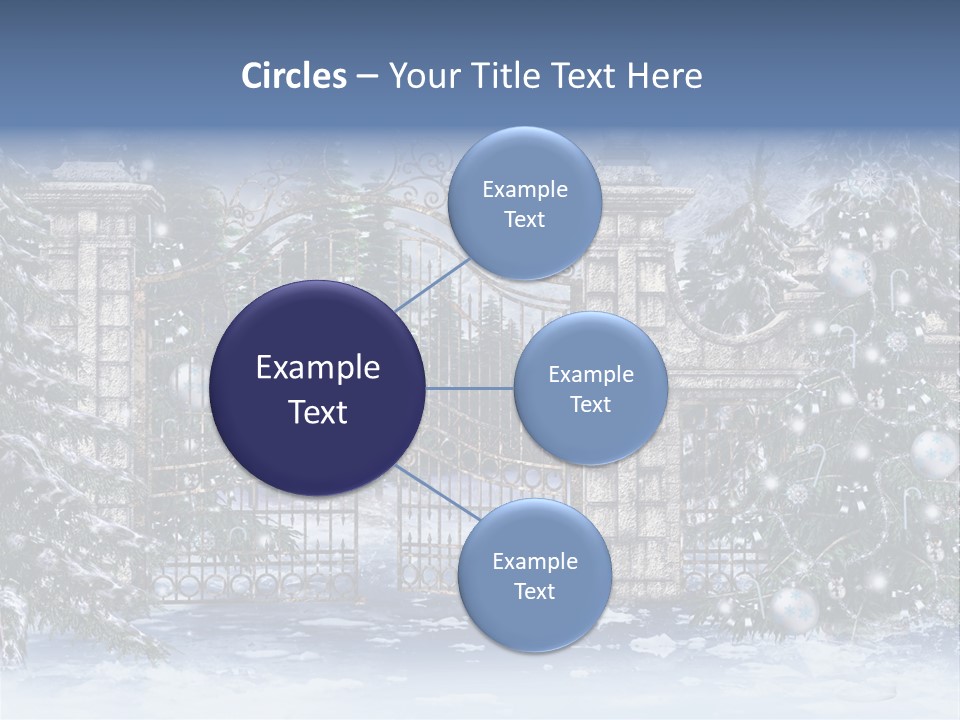 Circles – Your Title Text Here

Example Text

Example Text

Example Text

Example Text